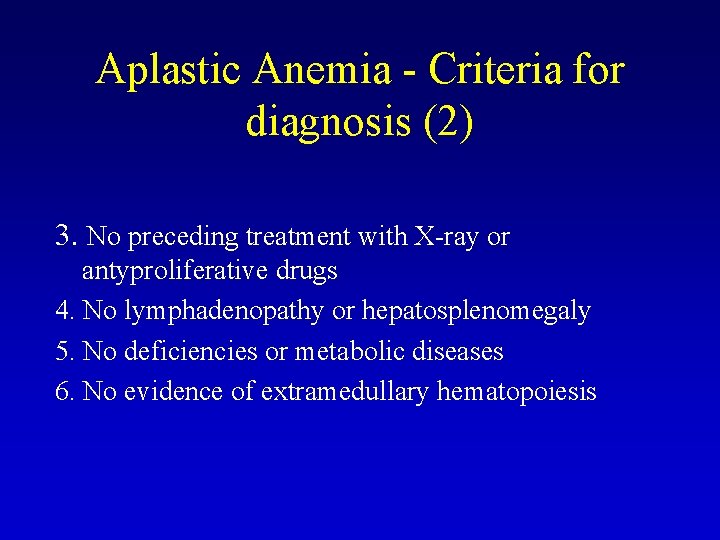 Aplastic Anemia - Criteria for diagnosis (2)

3. No preceding treatment with X-ray or antyproliferative drugs

4. No lymphadenopathy or hepatosplenomegaly

5. No deficiencies or metabolic diseases

6. No evidence of extramedullary hematopoiesis